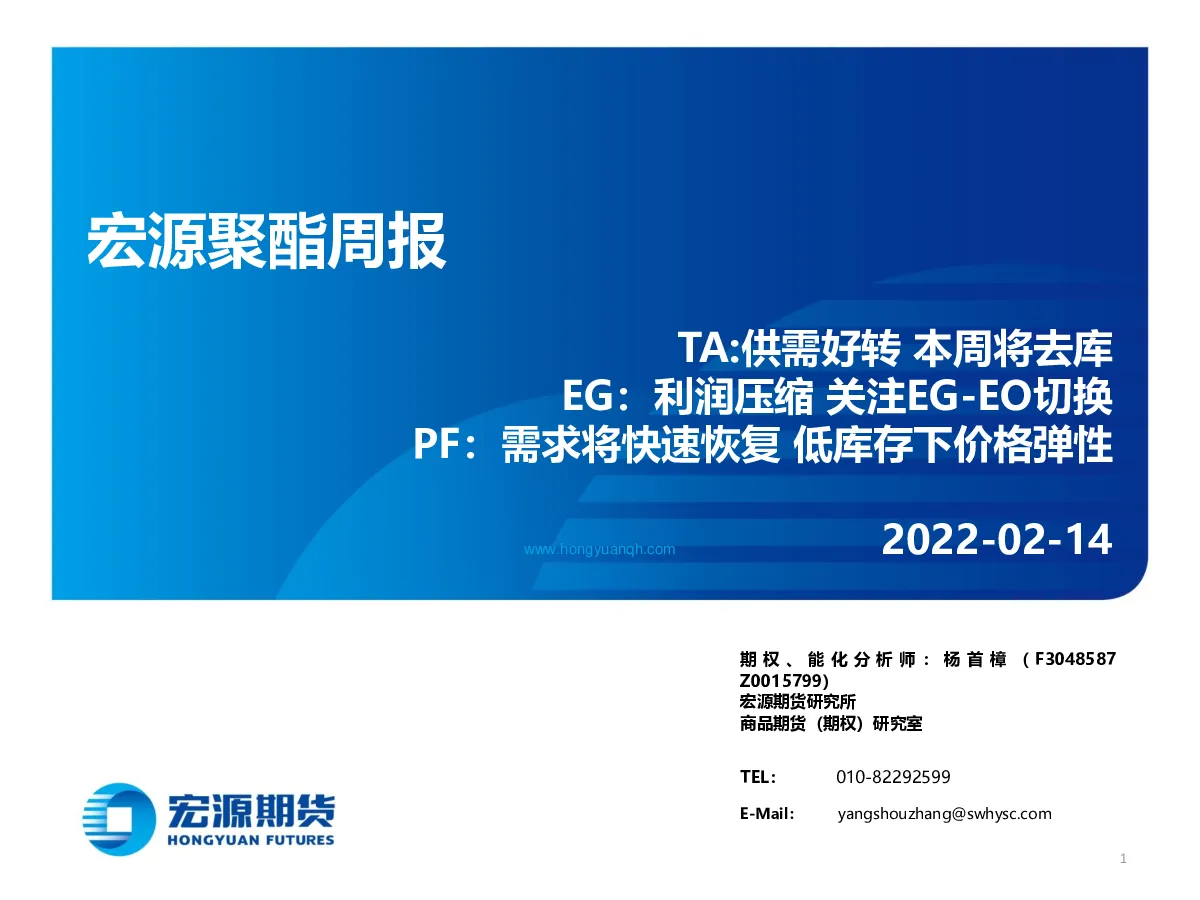 宏源聚酯周报

TA:供需好转 本周将去库
EG：利润压缩 关注EG-EO切换
PF：需求将快速恢复 低库存下价格弹性

www.hongyuanqh.com

2022-02-14

期权、能化分析师：杨首樟（F3048587 Z0015799)
宏源期货研究所
商品期货（期权）研究室

TEL： 010-82292599

E-Mail： yangshouzhang@swhysc.com

宏源期货
HONGYUAN FUTURES

1